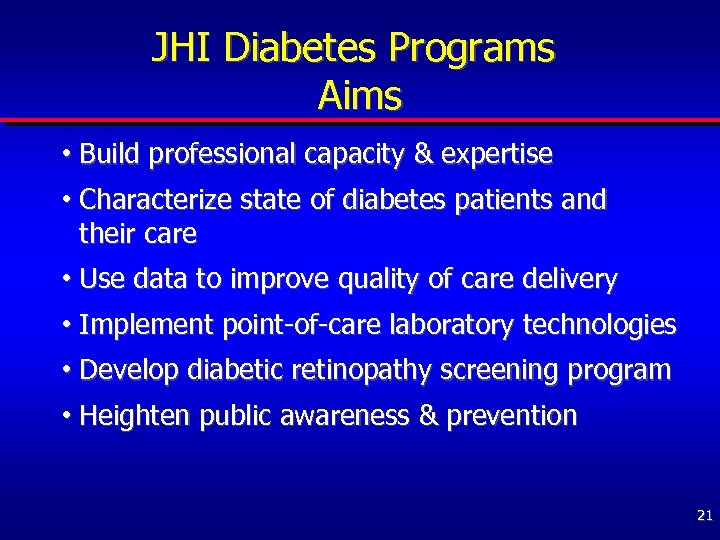 JHI Diabetes Programs
Aims

• Build professional capacity & expertise
• Characterize state of diabetes patients and their care
• Use data to improve quality of care delivery
• Implement point-of-care laboratory technologies
• Develop diabetic retinopathy screening program
• Heighten public awareness & prevention

21